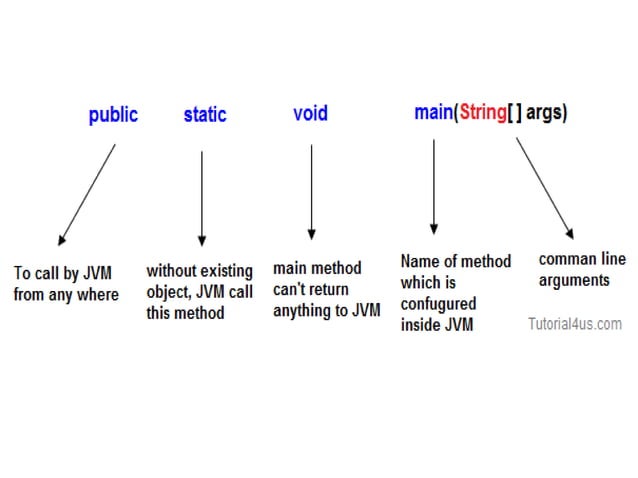 public static void main(String[ ] args)

To call by JVM from any where

without existing object, JVM call this method

main method can't return anything to JVM

Name of method which is confugured inside JVM

comman line arguments

Tutorial4us.com